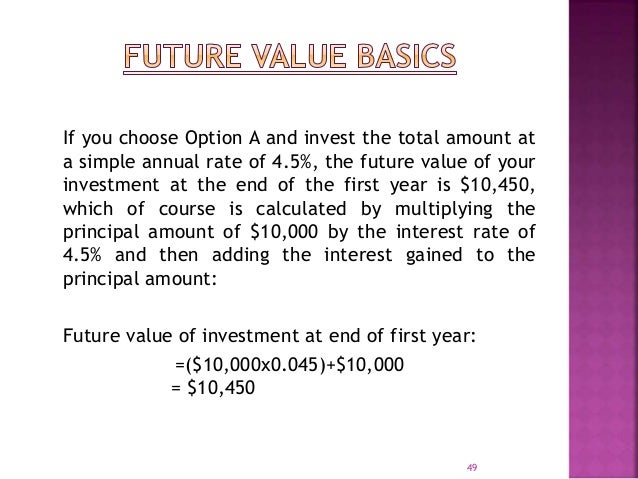 FUTURE VALUE BASICS

If you choose Option A and invest the total amount at a simple annual rate of 4.5%, the future value of your investment at the end of the first year is \$10,450, which of course is calculated by multiplying the principal amount of \$10,000 by the interest rate of 4.5% and then adding the interest gained to the principal amount:

Future value of investment at end of first year:

=(\$10,000x0.045)+\$10,000
= \$10,450

49